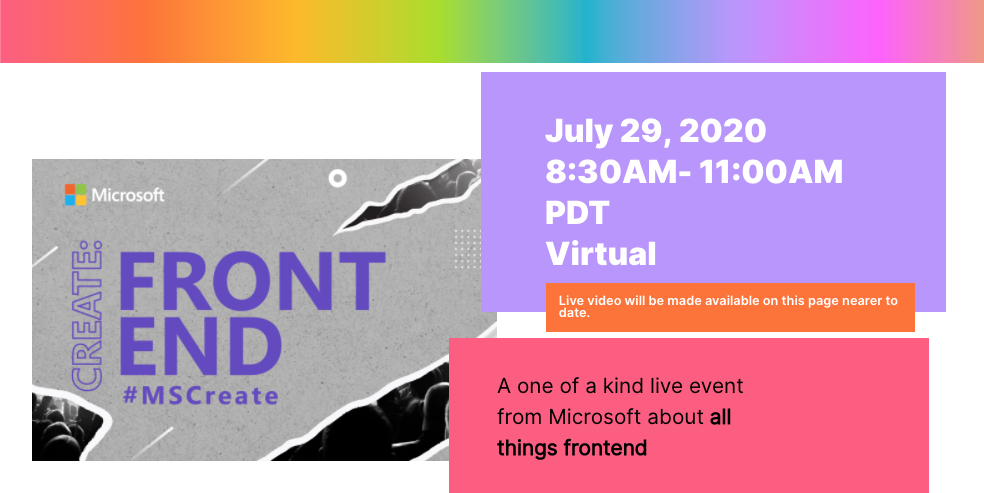 Microsoft

CREATE:

FRONT END

#MSCreate

July 29, 2020
8:30AM- 11:00AM PDT
Virtual

Live video will be made available on this page nearer to date.

A one of a kind live event from Microsoft about all things frontend